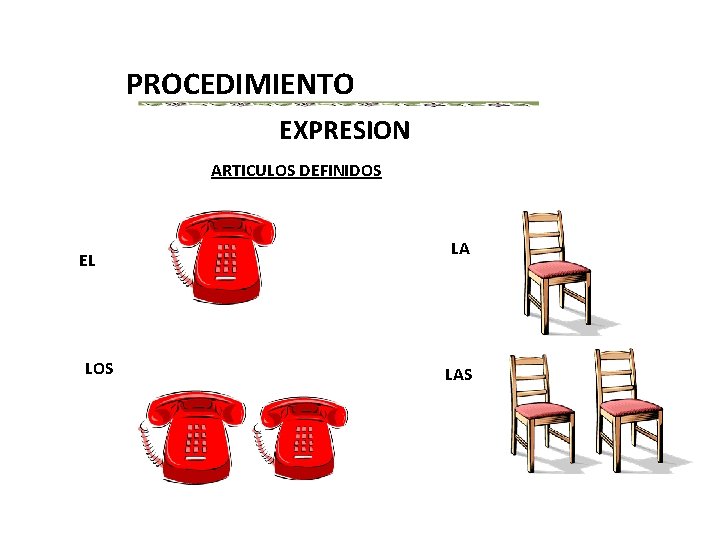 PROCEDIMIENTO

EXPRESION

ARTICULOS DEFINIDOS

EL

LA

LOS

LAS